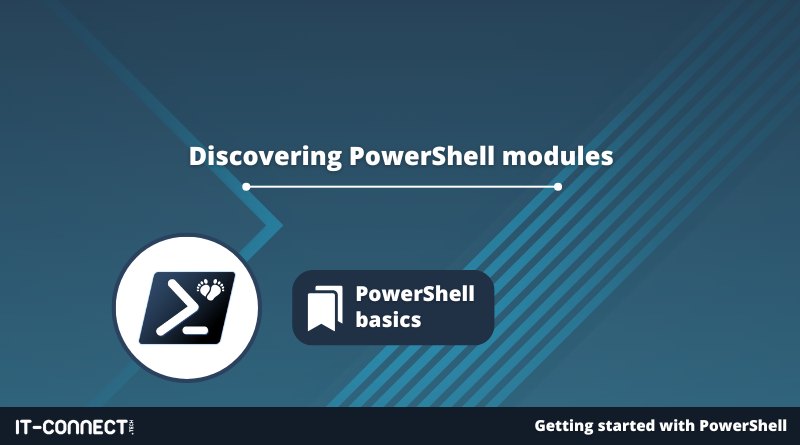 Discovering PowerShell modules

PowerShell basics

IT-CONNECT .TECH

Getting started with PowerShell